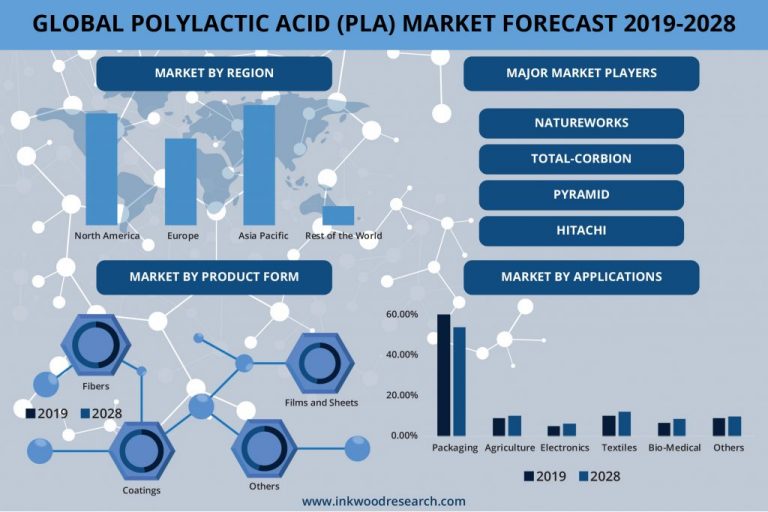 GLOBAL POLYLACTIC ACID (PLA) MARKET FORECAST 2019-2028

MARKET BY REGION

North America
Europe
Asia Pacific
Rest of the World

MAJOR MARKET PLAYERS

NATUREWORKS
TOTAL-CORBION
PYRAMID
HITACHI

MARKET BY PRODUCT FORM

Fibers
2019 2028
Films and Sheets
Coatings
Others

MARKET BY APPLICATIONS

60.00%
40.00%
20.00%
0.00%

Packaging Agriculture Electronics Textiles Bio-Medical Others

2019 2028

www.inkwoodresearch.com